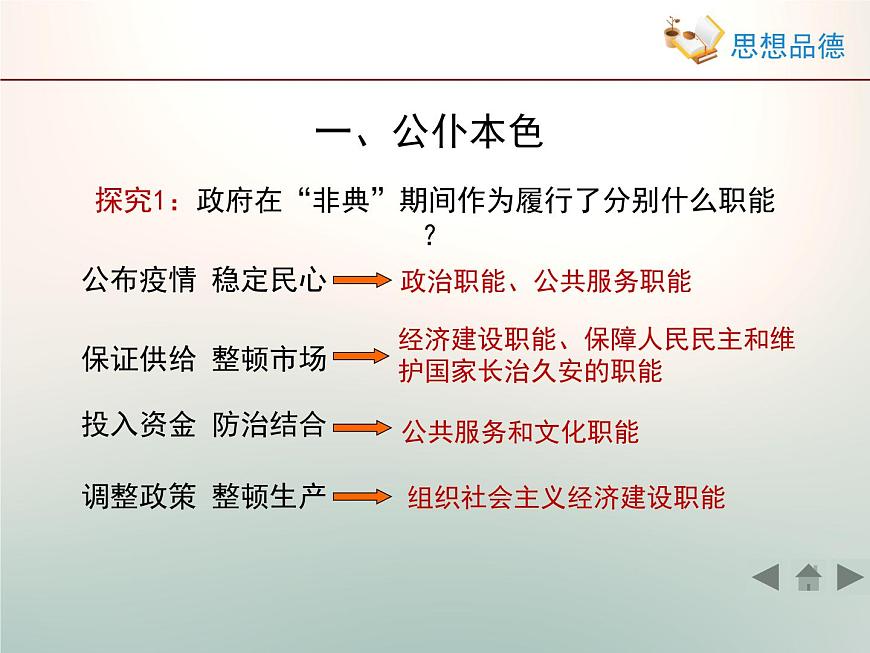 思想品德

一、公仆本色

探究1：政府在“非典”期间作为履行了分别什么职能？

公布疫情 稳定民心 政治职能、公共服务职能

保证供给 整顿市场 经济建设职能、保障人民民主和维护国家长治久安的职能

投入资金 防治结合 公共服务和文化职能

调整政策 整顿生产 组织社会主义经济建设职能